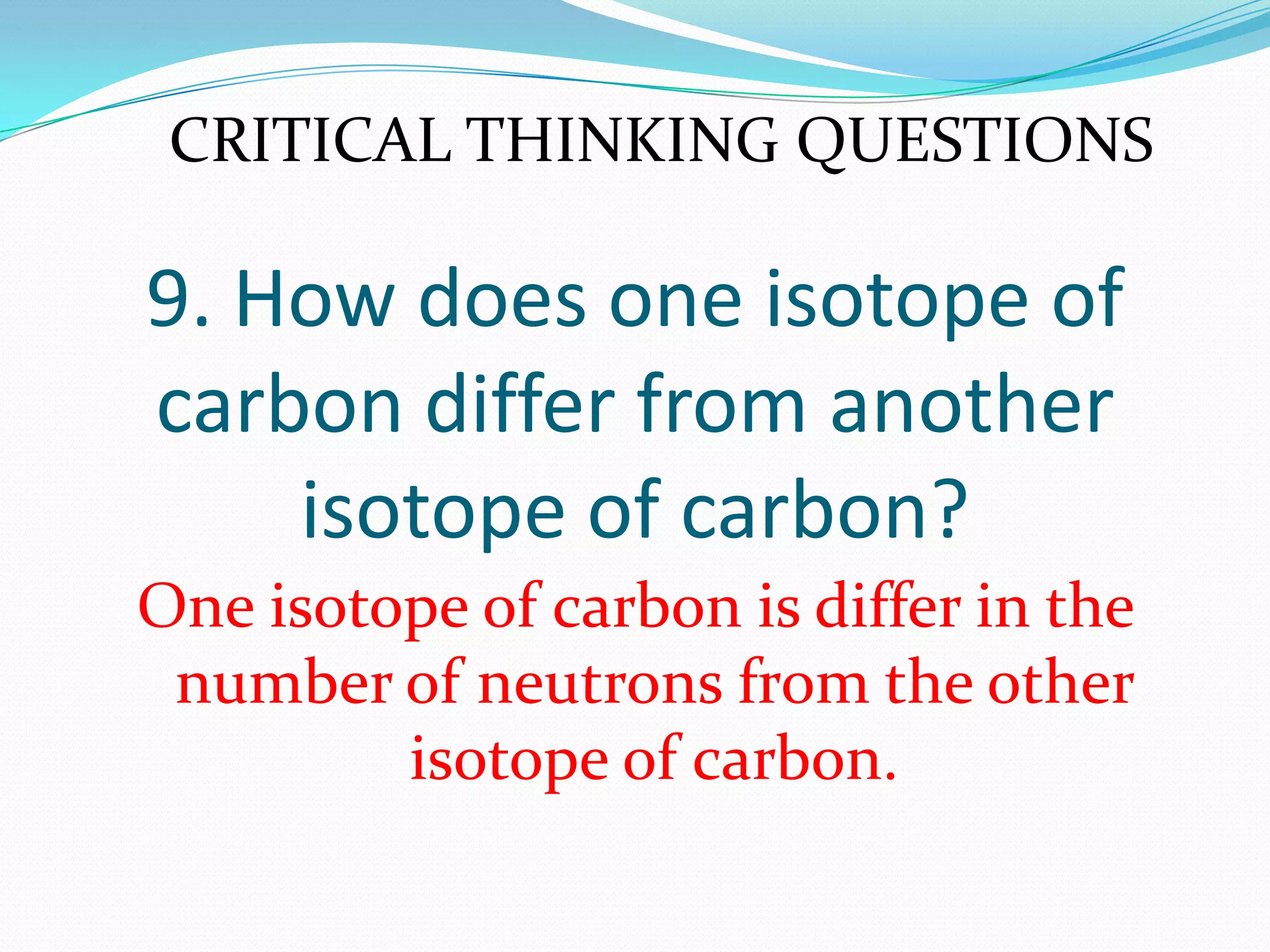 CRITICAL THINKING QUESTIONS

9. How does one isotope of carbon differ from another isotope of carbon?

One isotope of carbon is differ in the number of neutrons from the other isotope of carbon.